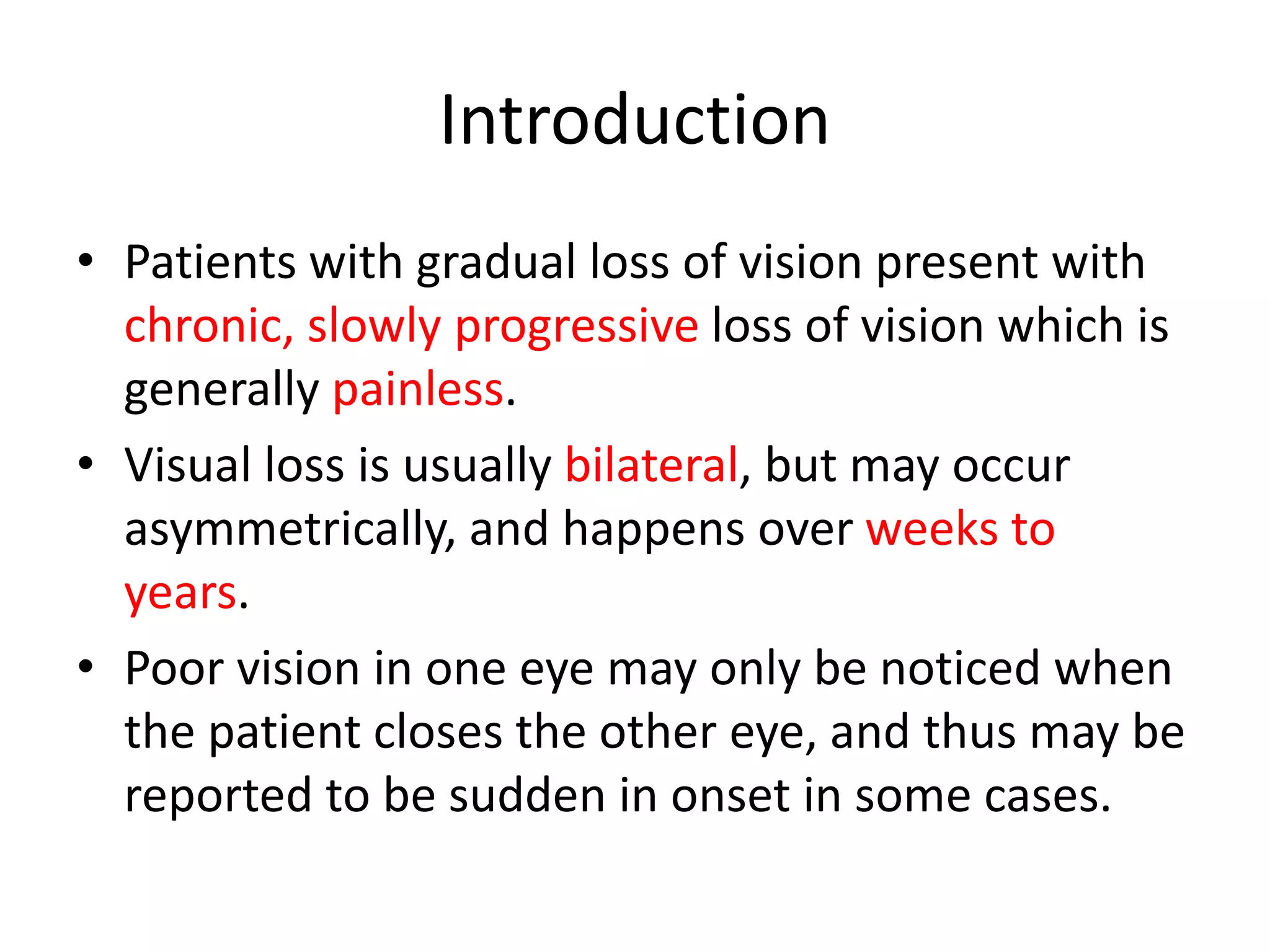 Introduction

• Patients with gradual loss of vision present with chronic, slowly progressive loss of vision which is generally painless.

• Visual loss is usually bilateral, but may occur asymmetrically, and happens over weeks to years.

• Poor vision in one eye may only be noticed when the patient closes the other eye, and thus may be reported to be sudden in onset in some cases.